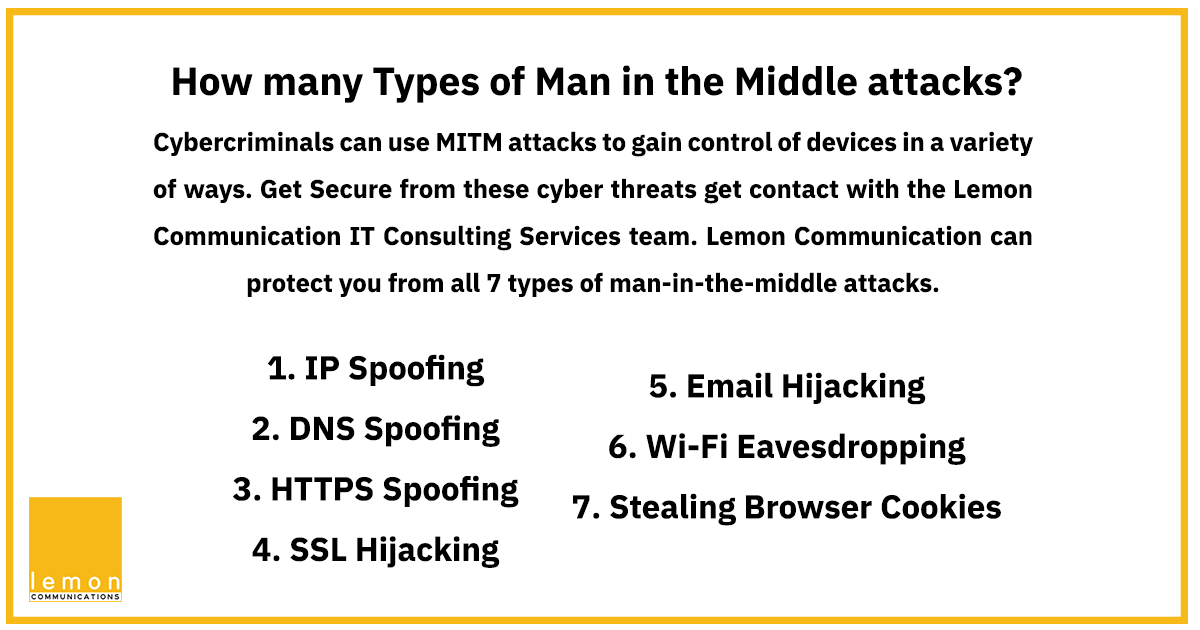 How many Types of Man in the Middle attacks?

Cybercriminals can use MITM attacks to gain control of devices in a variety of ways. Get Secure from these cyber threats get contact with the Lemon Communication IT Consulting Services team. Lemon Communication can protect you from all 7 types of man-in-the-middle attacks.

1. IP Spoofing
2. DNS Spoofing
3. HTTPS Spoofing
4. SSL Hijacking

5. Email Hijacking
6. Wi-Fi Eavesdropping
7. Stealing Browser Cookies

lemon
COMMUNICATIONS